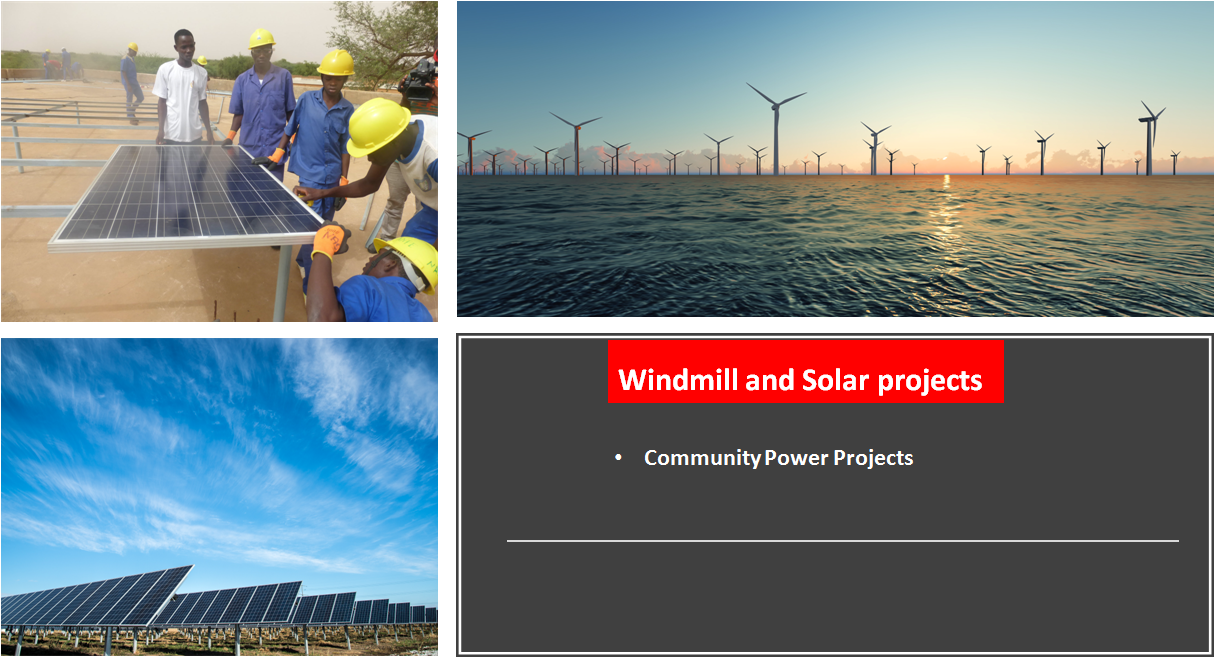 Windmill and Solar projects

• Community Power Projects